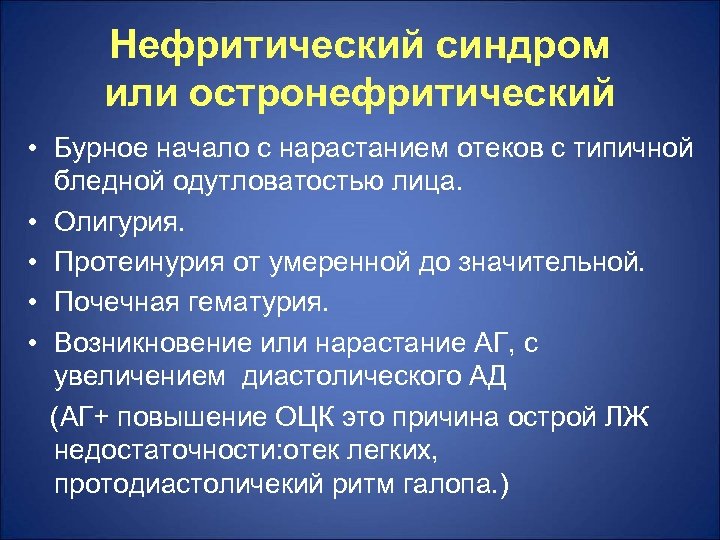 Нефритический синдром или остронефритический

• Бурное начало с нарастанием отеков с типичной бледной одутловатостью лица.
• Олигурия.
• Протеинурия от умеренной до значительной.
• Почечная гематурия.
• Возникновение или нарастание АГ, с увеличением диастолического АД

(АГ+ повышение ОЦК это причина острой ЛЖ недостаточности:отек легких, протодиастоличекий ритм галопа.)